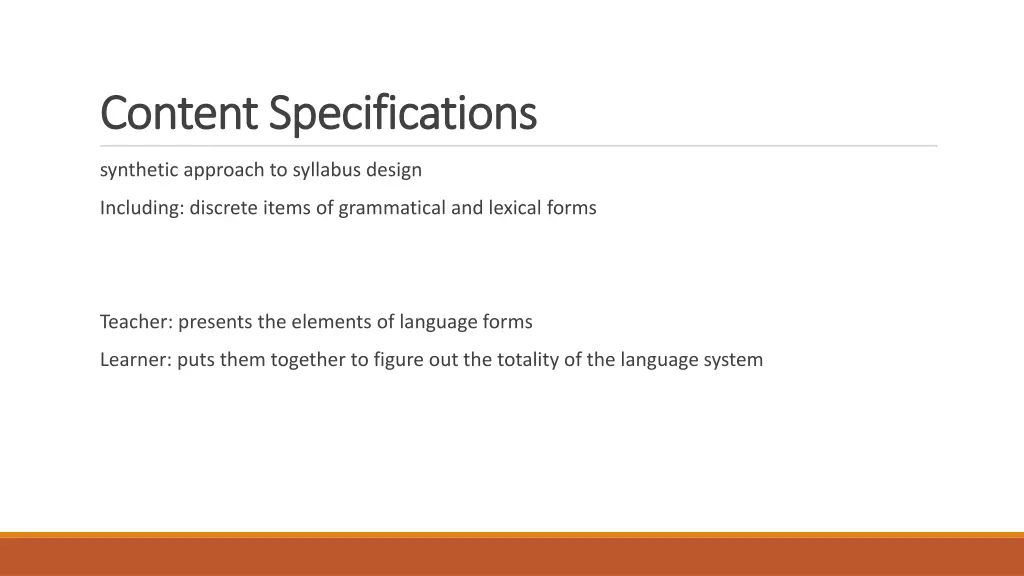 Content Specifications

synthetic approach to syllabus design

Including: discrete items of grammatical and lexical forms

Teacher: presents the elements of language forms

Learner: puts them together to figure out the totality of the language system